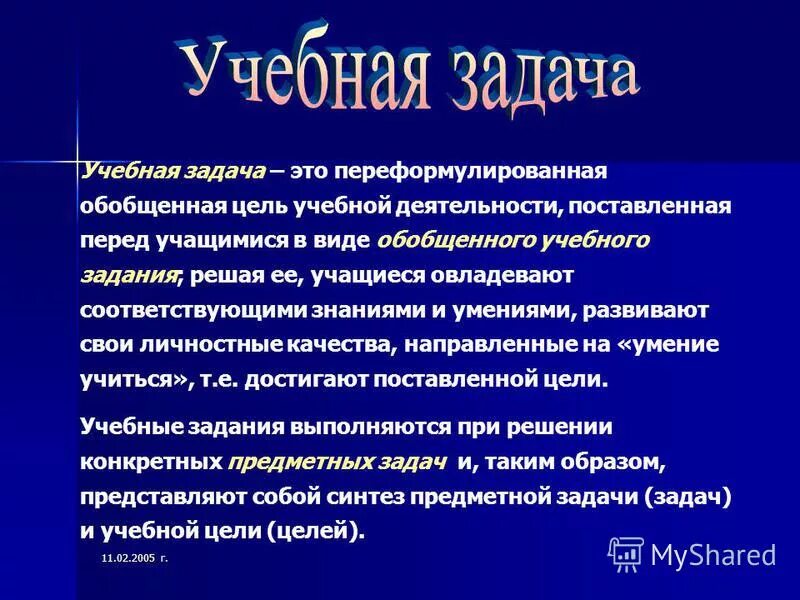 Учебная задача

Учебная задача – это переформулированная обобщенная цель учебной деятельности, поставленная перед учащимися в виде обобщенного учебного задания; решая ее, учащиеся овладевают соответствующими знаниями и умениями, развивают свои личностные качества, направленные на «умение учиться», т.е. достигают поставленной цели.

Учебные задания выполняются при решении конкретных предметных задач и, таким образом, представляют собой синтез предметной задачи (задач) и учебной цели (целей).

11.02.2005 г.

MyShared